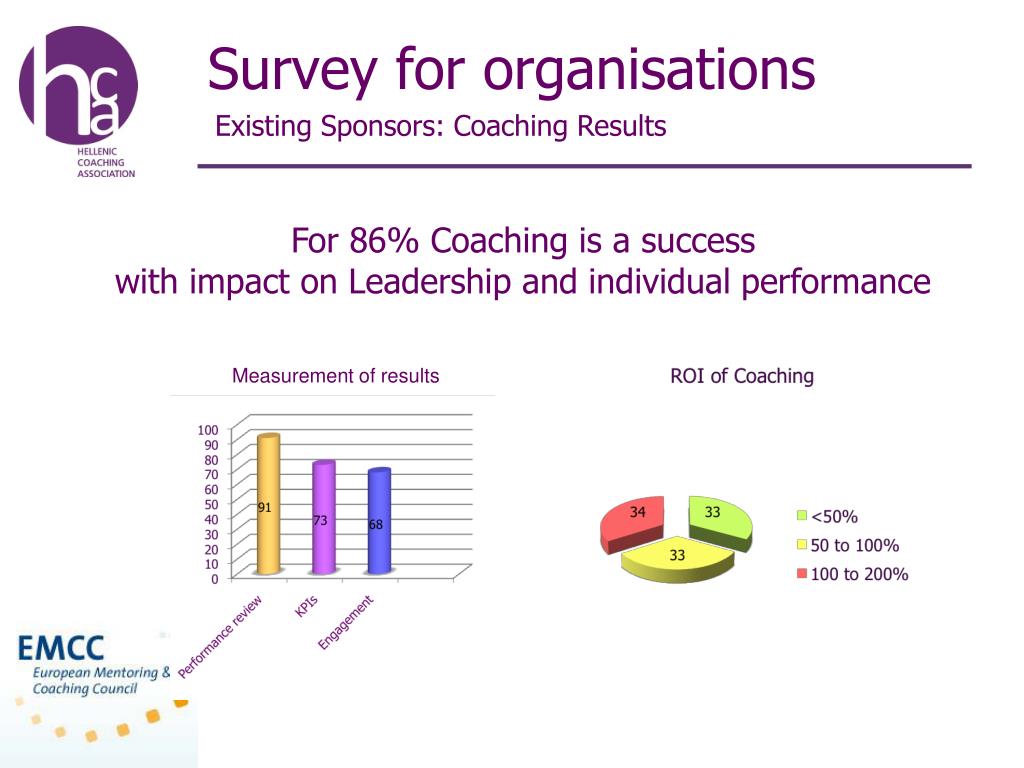 hca
HELLENIC COACHING ASSOCIATION

Survey for organisations
Existing Sponsors: Coaching Results

For 86% Coaching is a success
with impact on Leadership and individual performance

Measurement of results

100
90
80
70
60
50
40
30
20
10
0

91
73
68

Performance review
KPIs
Engagement

ROI of Coaching

34
33
33

<50%
50 to 100%
100 to 200%

EMCC
European Mentoring & Coaching Council